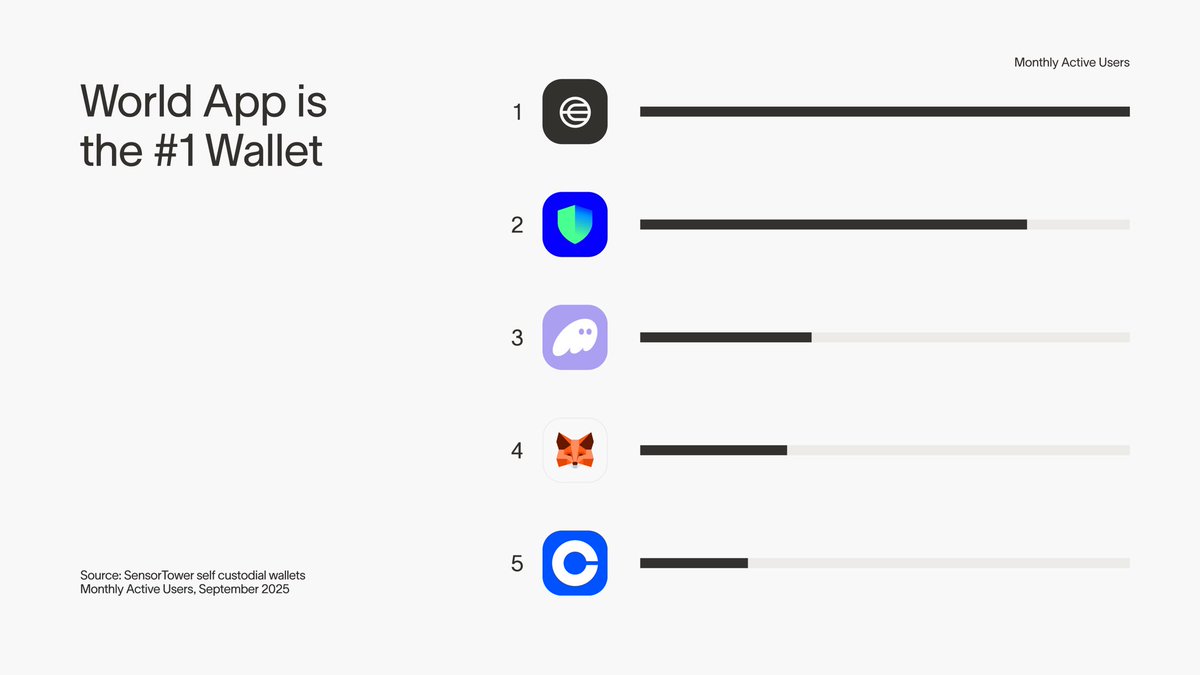 World App is the #1 Wallet

Monthly Active Users

1

2

3

4

5

Source: SensorTower self custodial wallets Monthly Active Users, September 2025